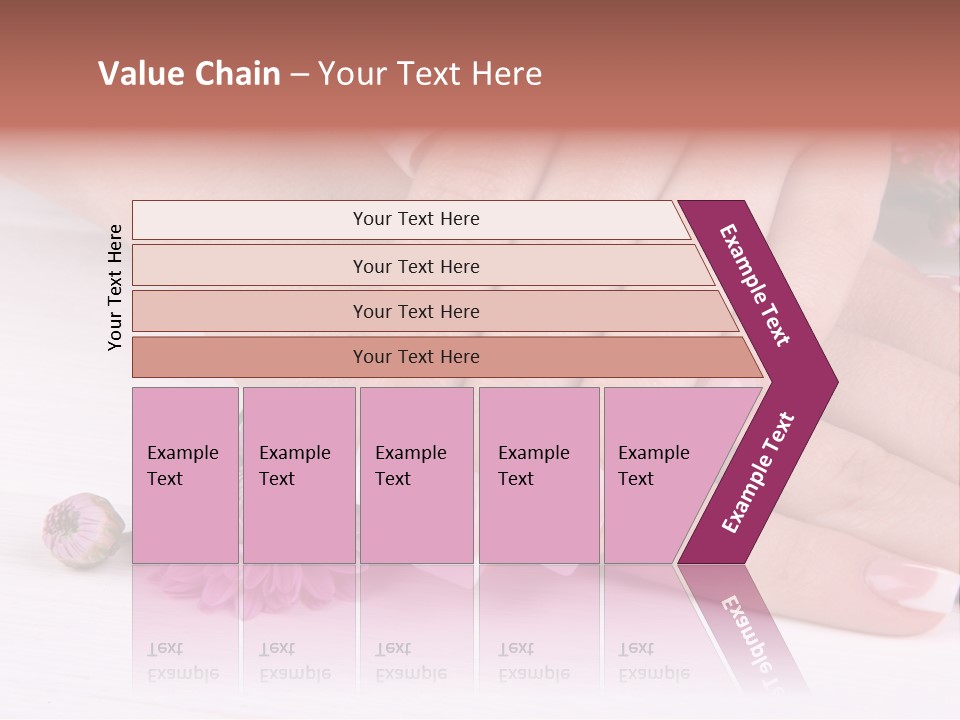 Value Chain – Your Text Here

Your Text Here

Your Text Here

Your Text Here

Your Text Here

Your Text Here

Example Text

Example Text

Example Text

Example Text

Example Text

Example Text

Example Text